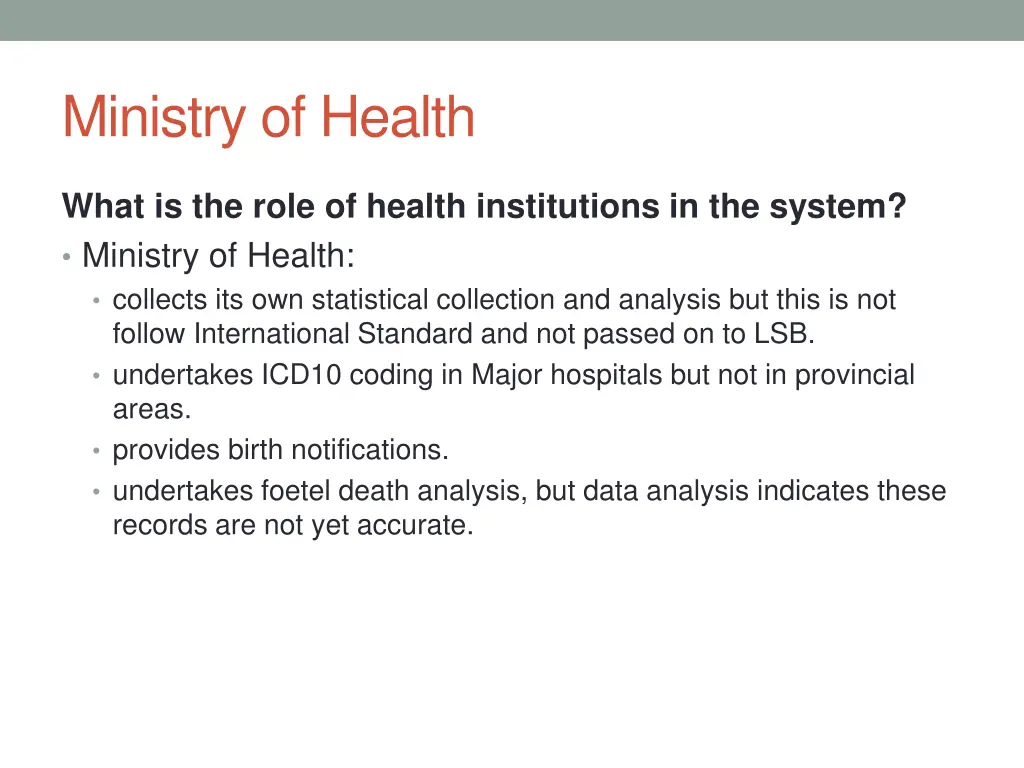 Ministry of Health

What is the role of health institutions in the system?

• Ministry of Health:
  • collects its own statistical collection and analysis but this is not follow International Standard and not passed on to LSB.
  • undertakes ICD10 coding in Major hospitals but not in provincial areas.
  • provides birth notifications.
  • undertakes foetel death analysis, but data analysis indicates these records are not yet accurate.